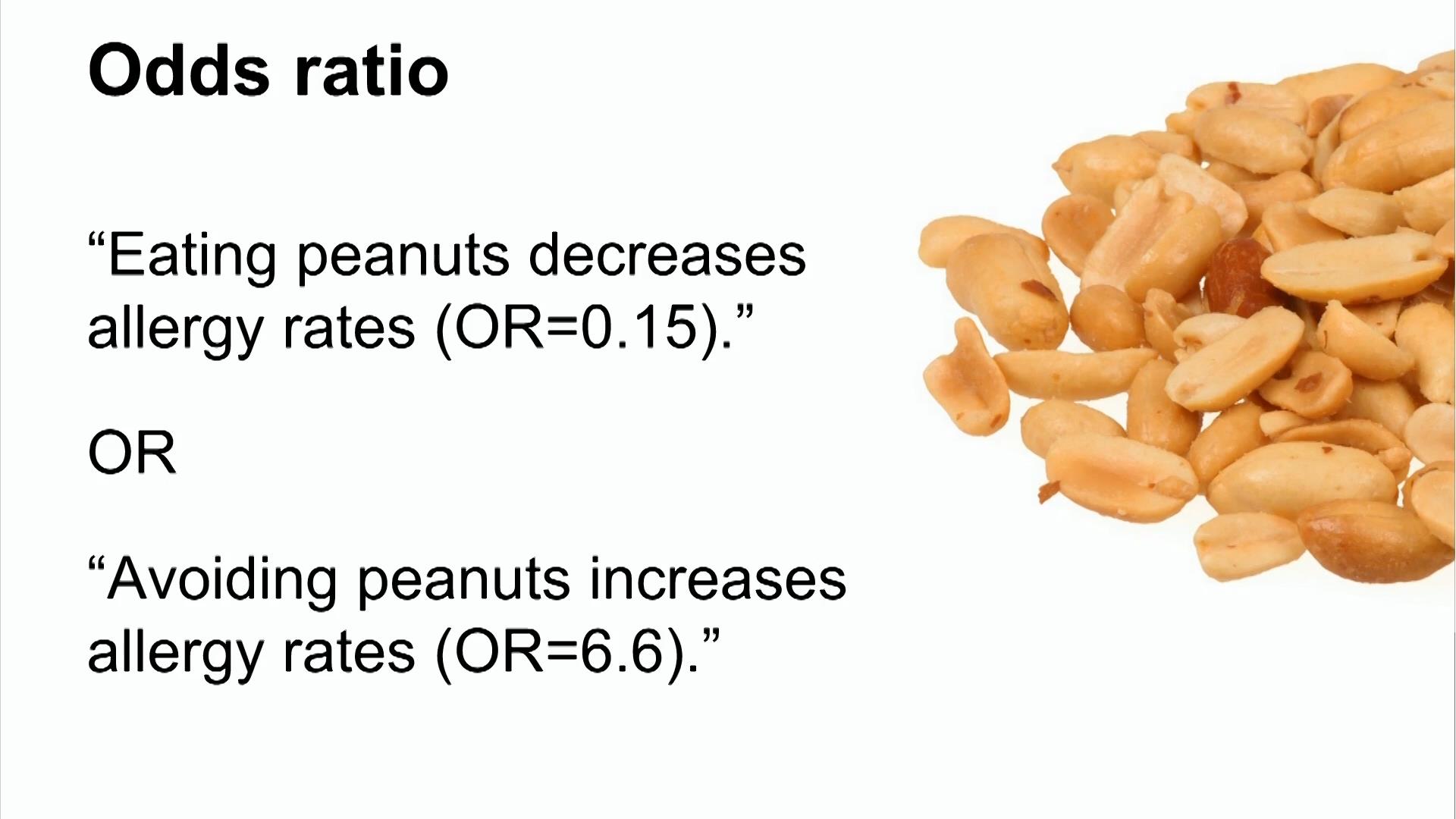 Odds ratio

“Eating peanuts decreases allergy rates (OR=0.15).”

OR

“Avoiding peanuts increases allergy rates (OR=6.6).”